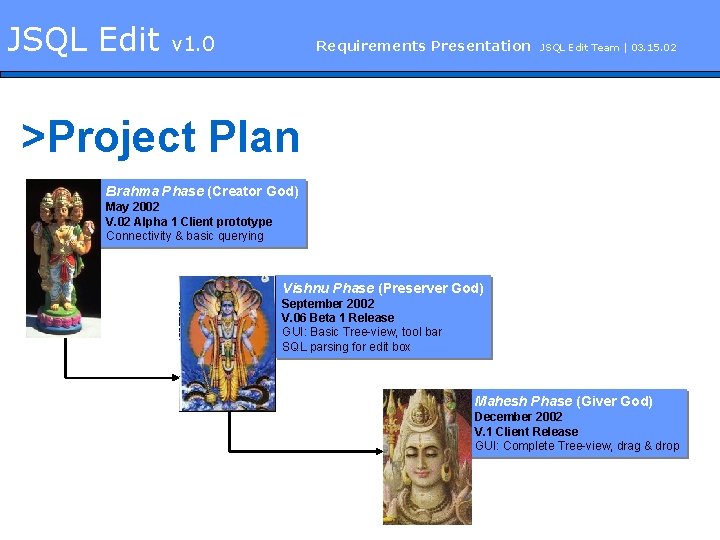 JSQL Edit v1.0

Requirements Presentation JSQL Edit Team | 03.15.02

>Project Plan

Brahma Phase (Creator God)
May 2002
V.02 Alpha 1 Client prototype
Connectivity & basic querying

Vishnu Phase (Preserver God)
September 2002
V.06 Beta 1 Release
GUI: Basic Tree-view, tool bar
SQL parsing for edit box

Mahesh Phase (Giver God)
December 2002
V.1 Client Release
GUI: Complete Tree-view, drag & drop